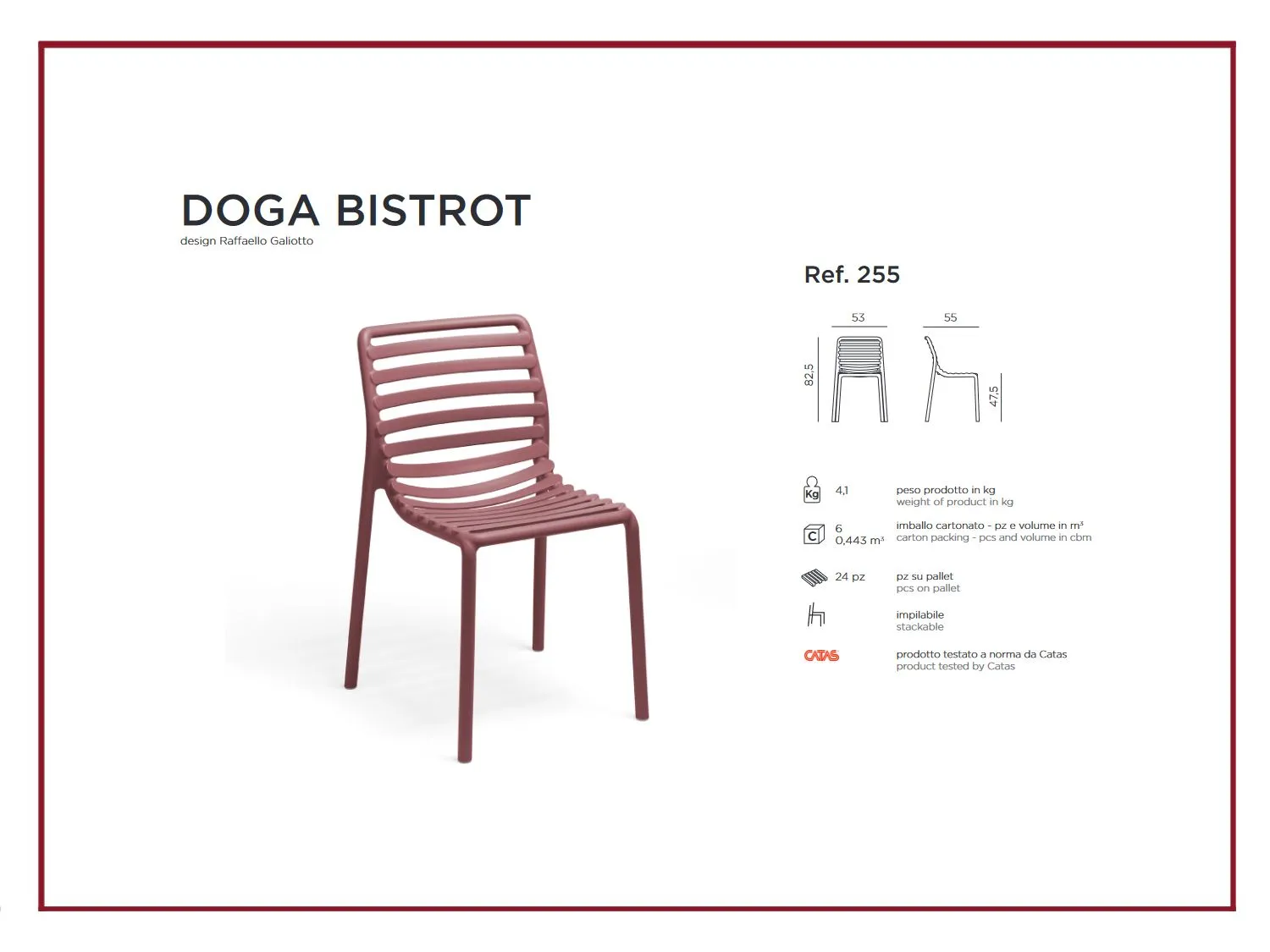 DOGA BISTROT
design Raffaello Galiotto

Ref. 255

53
55
82,5
47,5

Kg 4,1
peso prodotto in kg
weight of product in kg

C 6
0,443 m³
imballo cartonato - pz e volume in m³
carton packing - pcs and volume in cbm

24 pz
pz su pallet
pcs on pallet

impilabile
stackable

CATAS
prodotto testato a norma da Catas
product tested by Catas